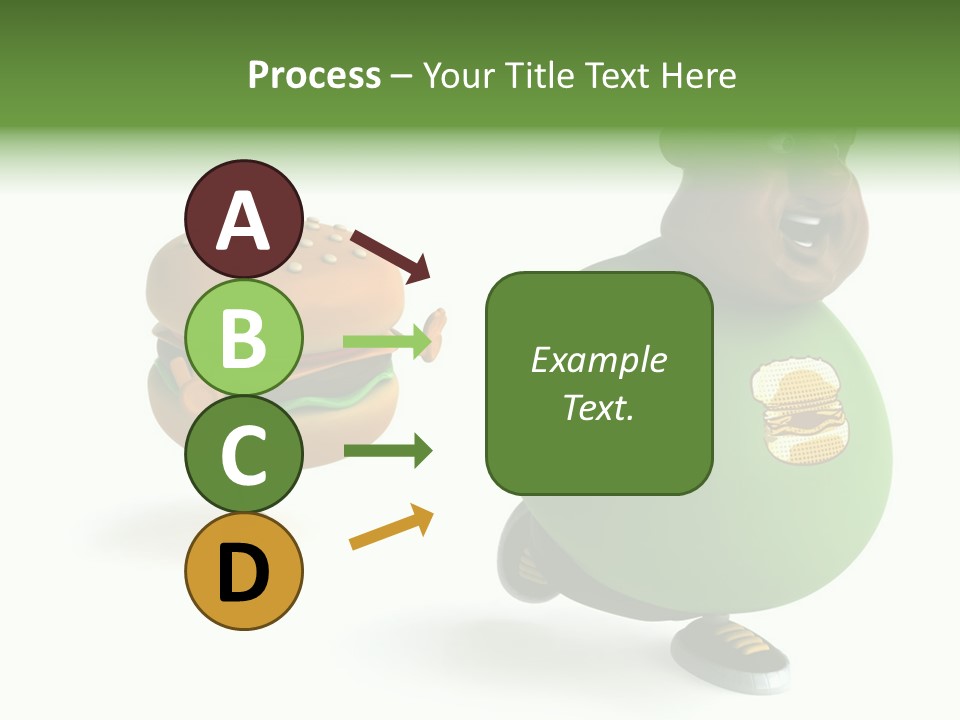 Process – Your Title Text Here

A

B

C

D

Example Text.